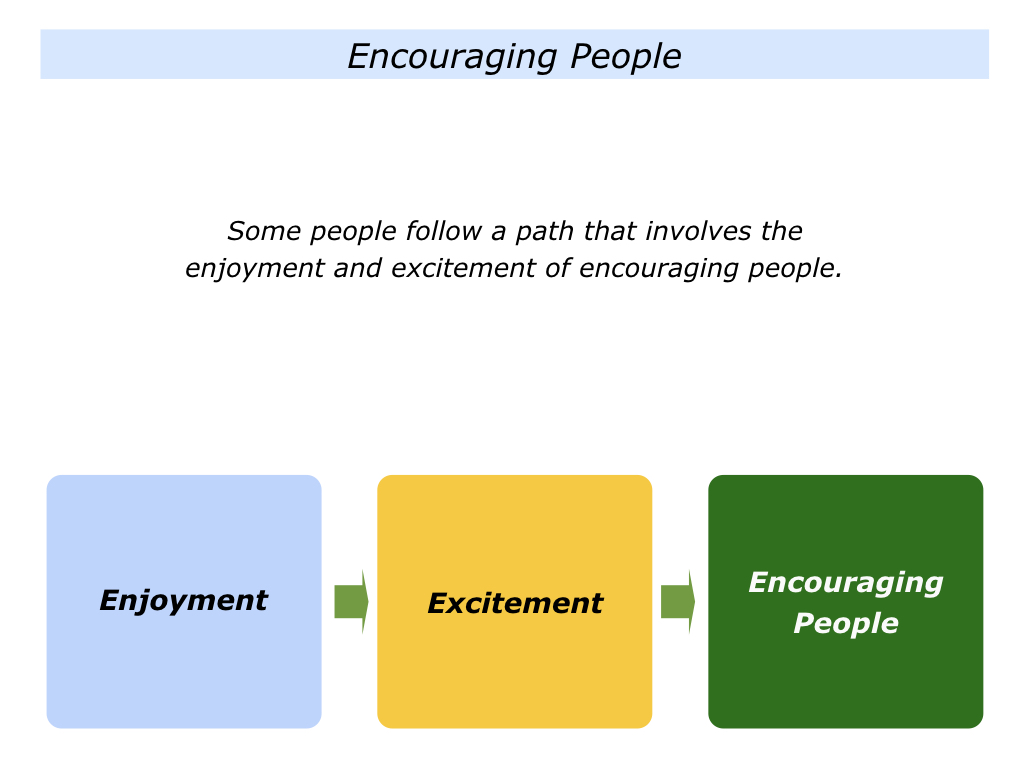 Encouraging People

Some people follow a path that involves the enjoyment and excitement of encouraging people.

Enjoyment

Excitement

Encouraging People